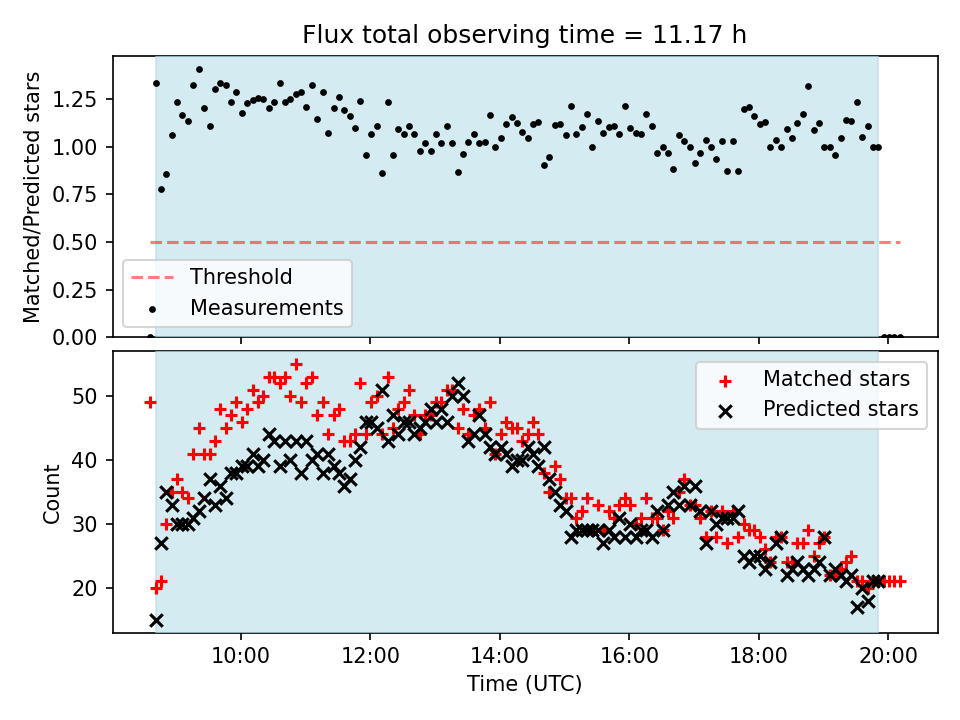 Flux total observing time = 11.17 h

Matched/Predicted stars

1.25
1.00
0.75
0.50
0.25
0.00

Threshold
Measurements

Count

50
40
30
20

Matched stars
Predicted stars

10:00
12:00
14:00
16:00
18:00
20:00

Time (UTC)